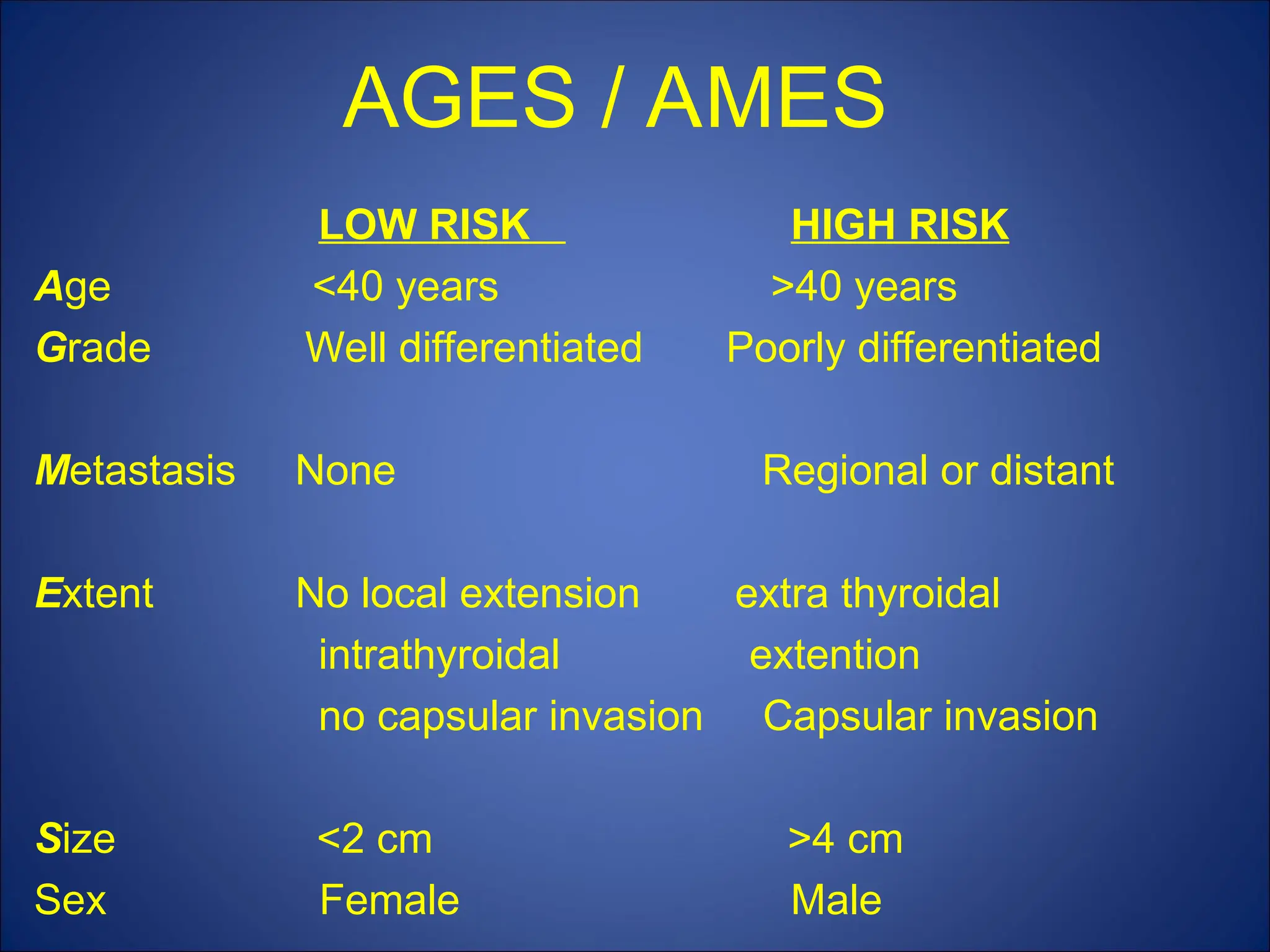 AGES / AMES

| | LOW RISK | HIGH RISK |
|---|---|---|
| Age | <40 years | >40 years |
| Grade | Well differentiated | Poorly differentiated |
| Metastasis | None | Regional or distant |
| Extent | No local extension intrathyroidal no capsular invasion | extra thyroidal extention Capsular invasion |
| Size | <2 cm | >4 cm |
| Sex | Female | Male |